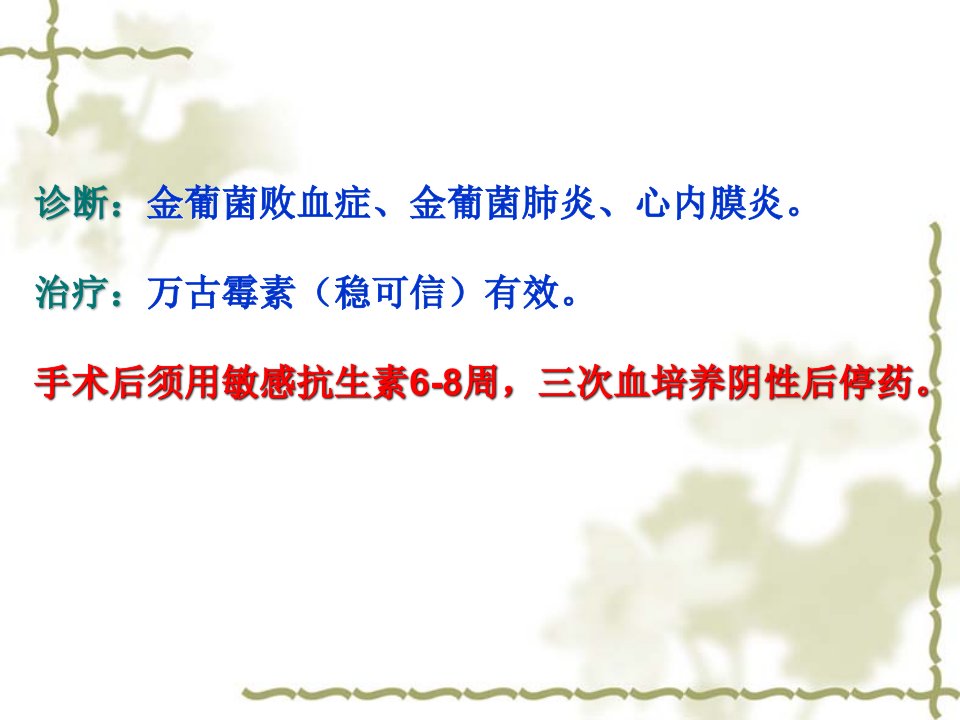 诊断：金葡菌败血症、金葡菌肺炎、心内膜炎。

治疗：万古霉素（稳可信）有效。

手术后须用敏感抗生素6-8周，三次血培养阴性后停药。